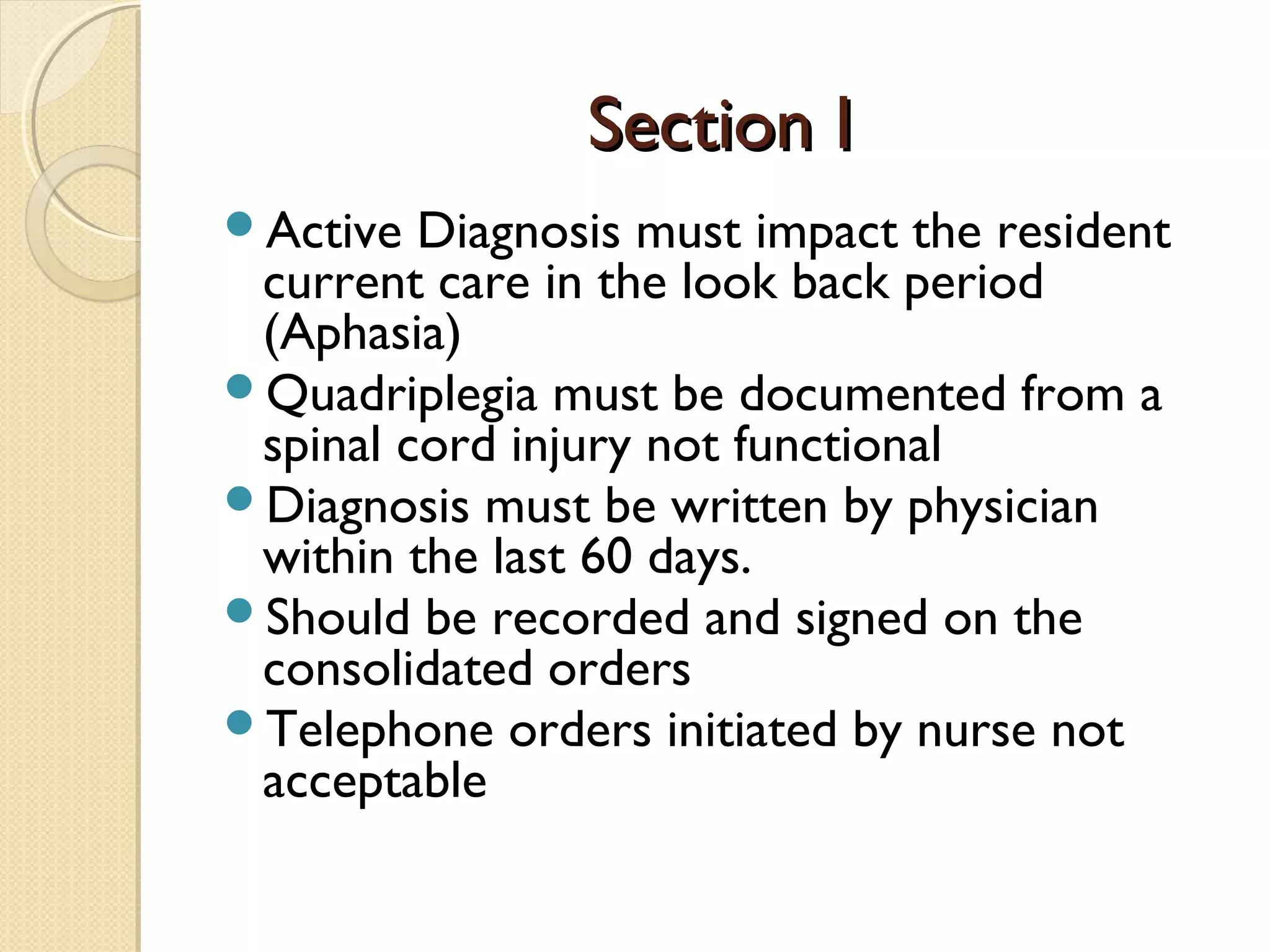 Section I

- Active Diagnosis must impact the resident current care in the look back period (Aphasia)
- Quadriplegia must be documented from a spinal cord injury not functional
- Diagnosis must be written by physician within the last 60 days.
- Should be recorded and signed on the consolidated orders
- Telephone orders initiated by nurse not acceptable